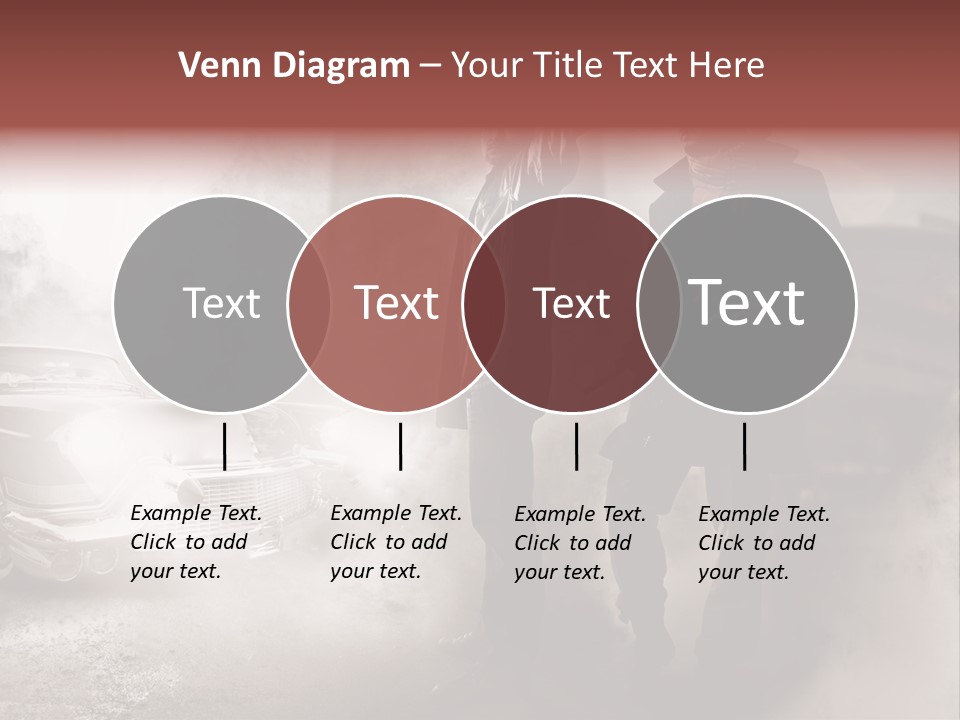 Venn Diagram – Your Title Text Here

Text

Text

Text

Text

Example Text. Click to add your text.

Example Text. Click to add your text.

Example Text. Click to add your text.

Example Text. Click to add your text.